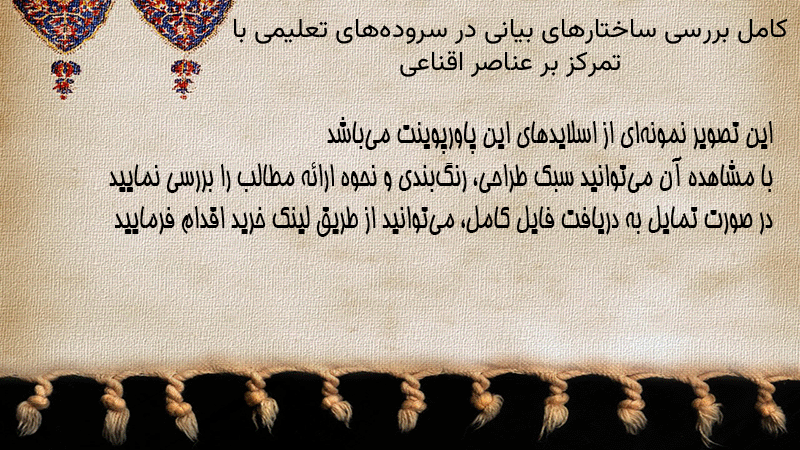 کامل بررسی ساختارهای بیانی در سروده‌های تعلیمی با تمرکز بر عناصر اقناعی

این تصویر نمونه‌ای از اسلایدهای این پاورپوینت می‌باشد
با مشاهده آن می‌توانید سبک طراحی، رنگ‌بندی و نحوه ارائه مطالب را بررسی نمایید
در صورت تمایل به دریافت فایل کامل، می‌توانید از طریق لینک خرید اقدام فرمایید